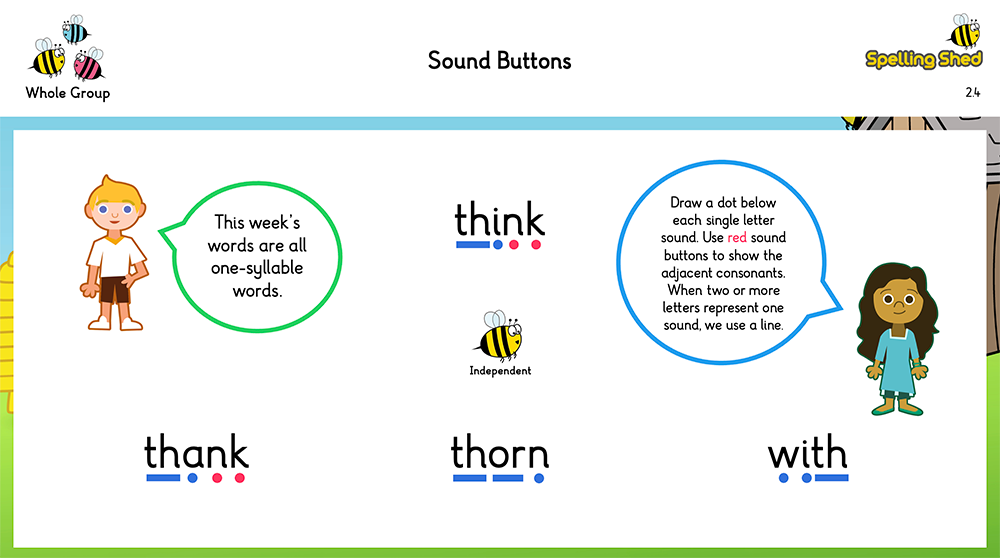 Whole Group

Sound Buttons

Spelling Shed

2.4

This week's words are all one-syllable words.

think

Draw a dot below each single letter sound. Use red sound buttons to show the adjacent consonants. When two or more letters represent one sound, we use a line.

Independent

thank

thorn

with